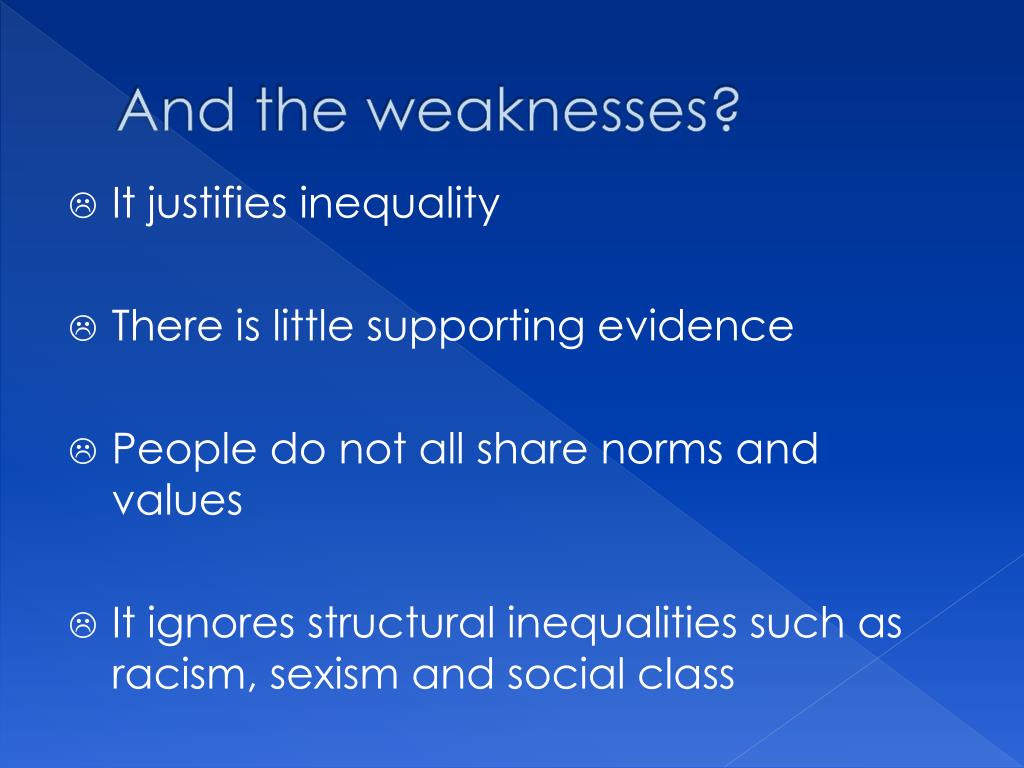 And the weaknesses?

☹ It justifies inequality

☹ There is little supporting evidence

☹ People do not all share norms and values

☹ It ignores structural inequalities such as racism, sexism and social class